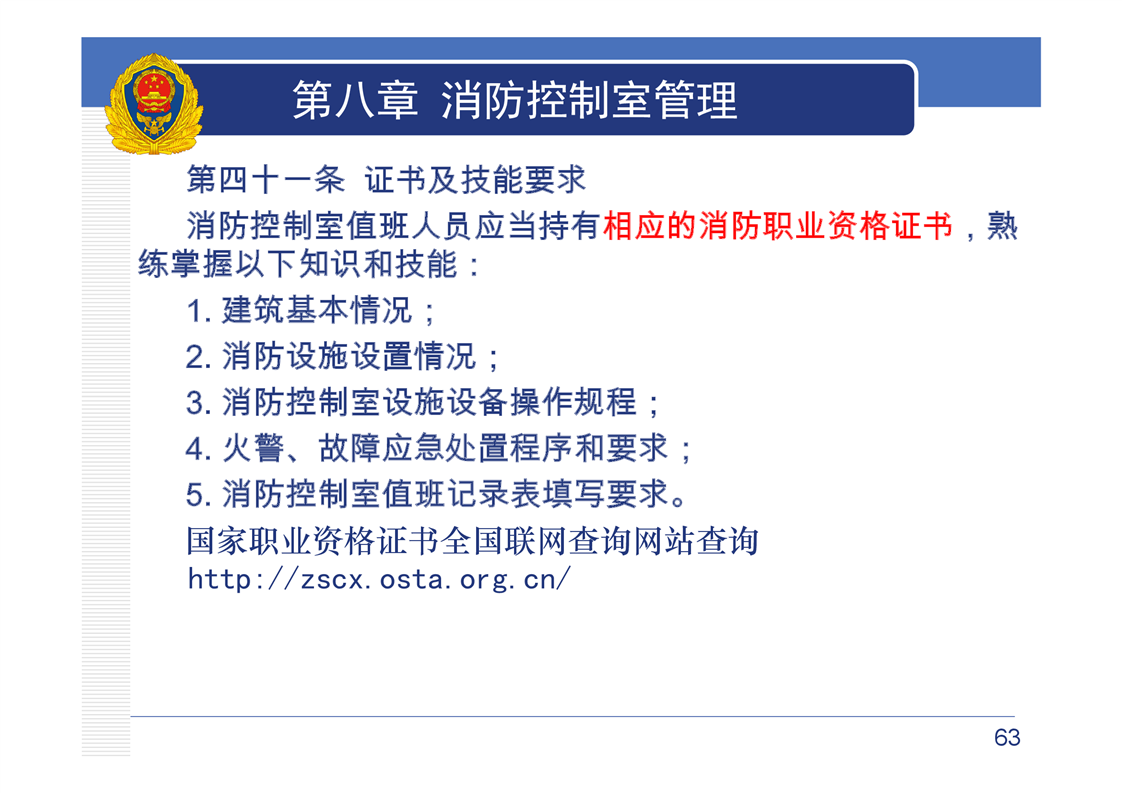 第八章 消防控制室管理

第四十一条 证书及技能要求

消防控制室值班人员应当持有相应的消防职业资格证书，熟练掌握以下知识和技能：

1. 建筑基本情况；

2. 消防设施设置情况；

3. 消防控制室设施设备操作规程；

4. 火警、故障应急处置程序和要求；

5. 消防控制室值班记录表填写要求。

国家职业资格证书全国联网查询网站查询 http://zscx.osta.org.cn/

63